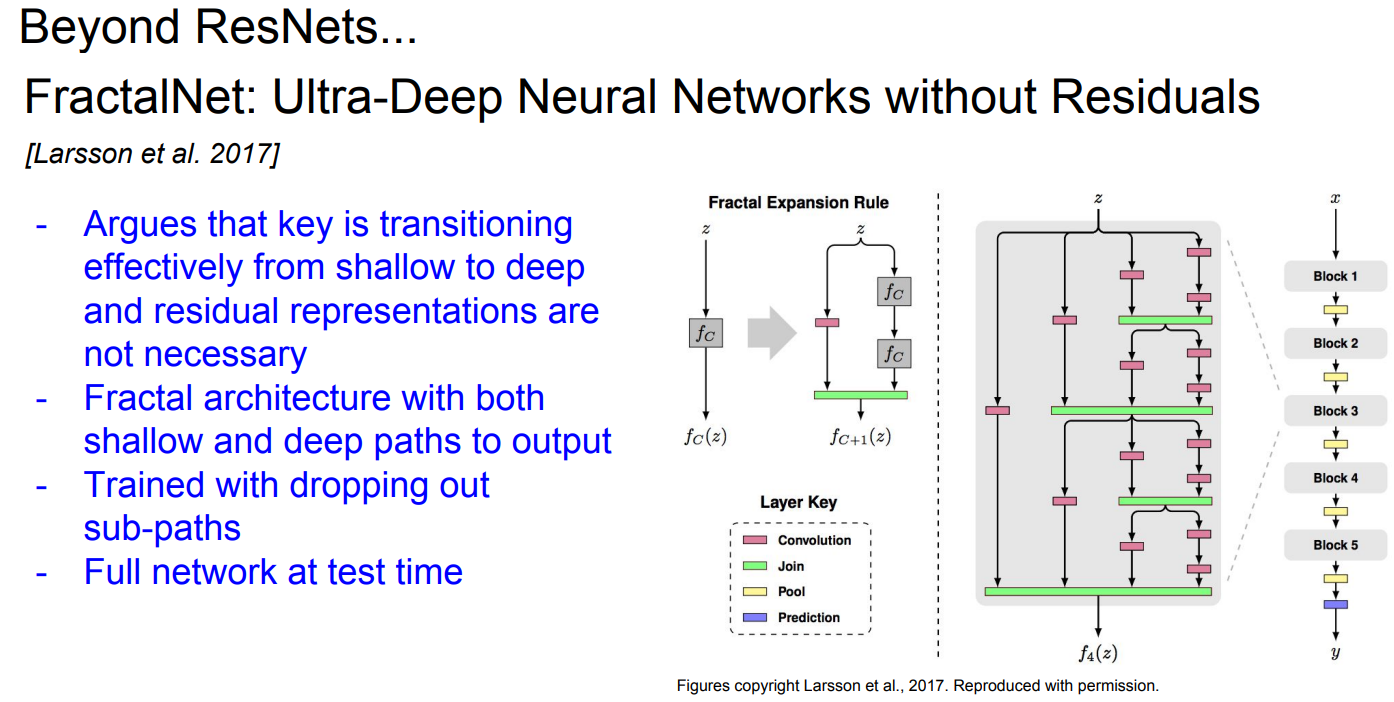 Beyond ResNets...

FractalNet: Ultra-Deep Neural Networks without Residuals

[Larsson et al. 2017]

- Argues that key is transitioning effectively from shallow to deep and residual representations are not necessary
- Fractal architecture with both shallow and deep paths to output
- Trained with dropping out sub-paths
- Full network at test time

Fractal Expansion Rule

$z$

$f_C$

$f_C(z)$

$z$

$f_C$

$f_C$

$f_{C+1}(z)$

Layer Key

Convolution

Join

Pool

Prediction

$z$

$f_4(z)$

$x$

Block 1

Block 2

Block 3

Block 4

Block 5

$y$

Figures copyright Larsson et al., 2017. Reproduced with permission.